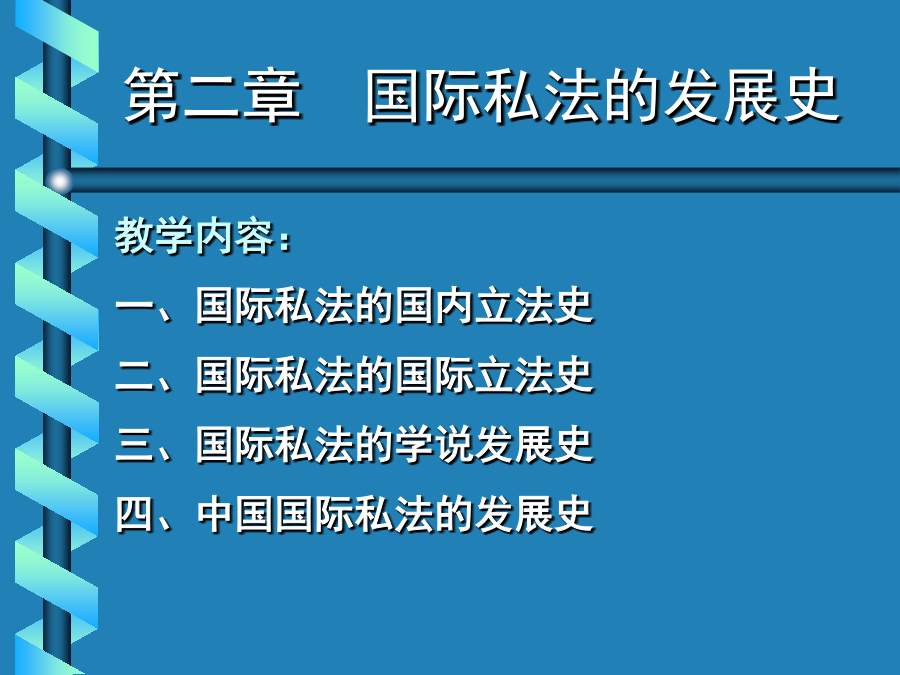 第二章　国际私法的发展史

教学内容：

一、国际私法的国内立法史

二、国际私法的国际立法史

三、国际私法的学说发展史

四、中国国际私法的发展史